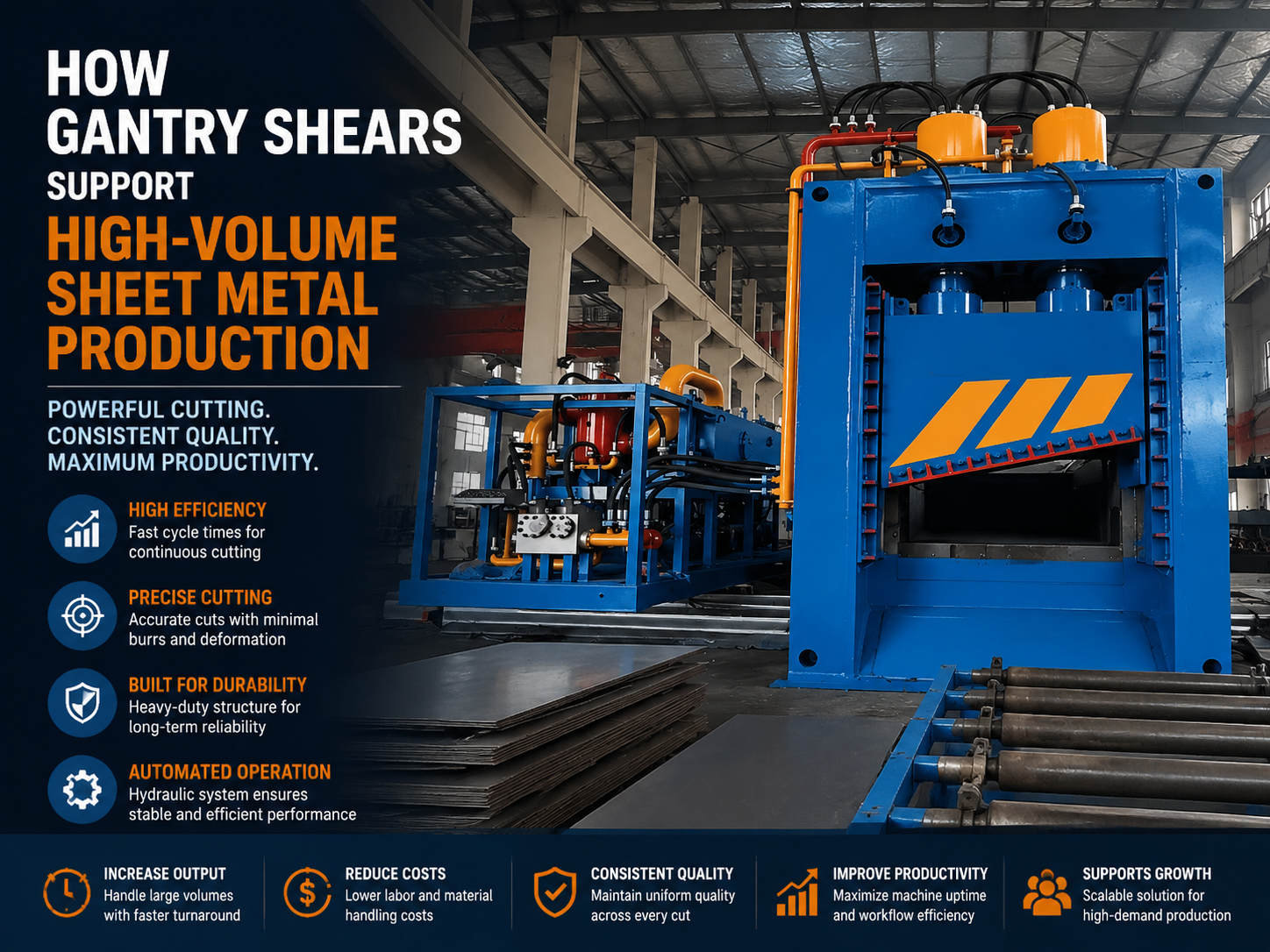 HOW GANTRY SHEARS SUPPORT HIGH-VOLUME SHEET METAL PRODUCTION

POWERFUL CUTTING. CONSISTENT QUALITY. MAXIMUM PRODUCTIVITY.

HIGH EFFICIENCY
Fast cycle times for continuous cutting

PRECISE CUTTING
Accurate cuts with minimal burrs and deformation

BUILT FOR DURABILITY
Heavy-duty structure for long-term reliability

AUTOMATED OPERATION
Hydraulic system ensures stable and efficient performance

INCREASE OUTPUT
Handle large volumes with faster turnaround

REDUCE COSTS
Lower labor and material handling costs

CONSISTENT QUALITY
Maintain uniform quality across every cut

IMPROVE PRODUCTIVITY
Maximize machine uptime and workflow efficiency

SUPPORTS GROWTH
Scalable solution for high-demand production